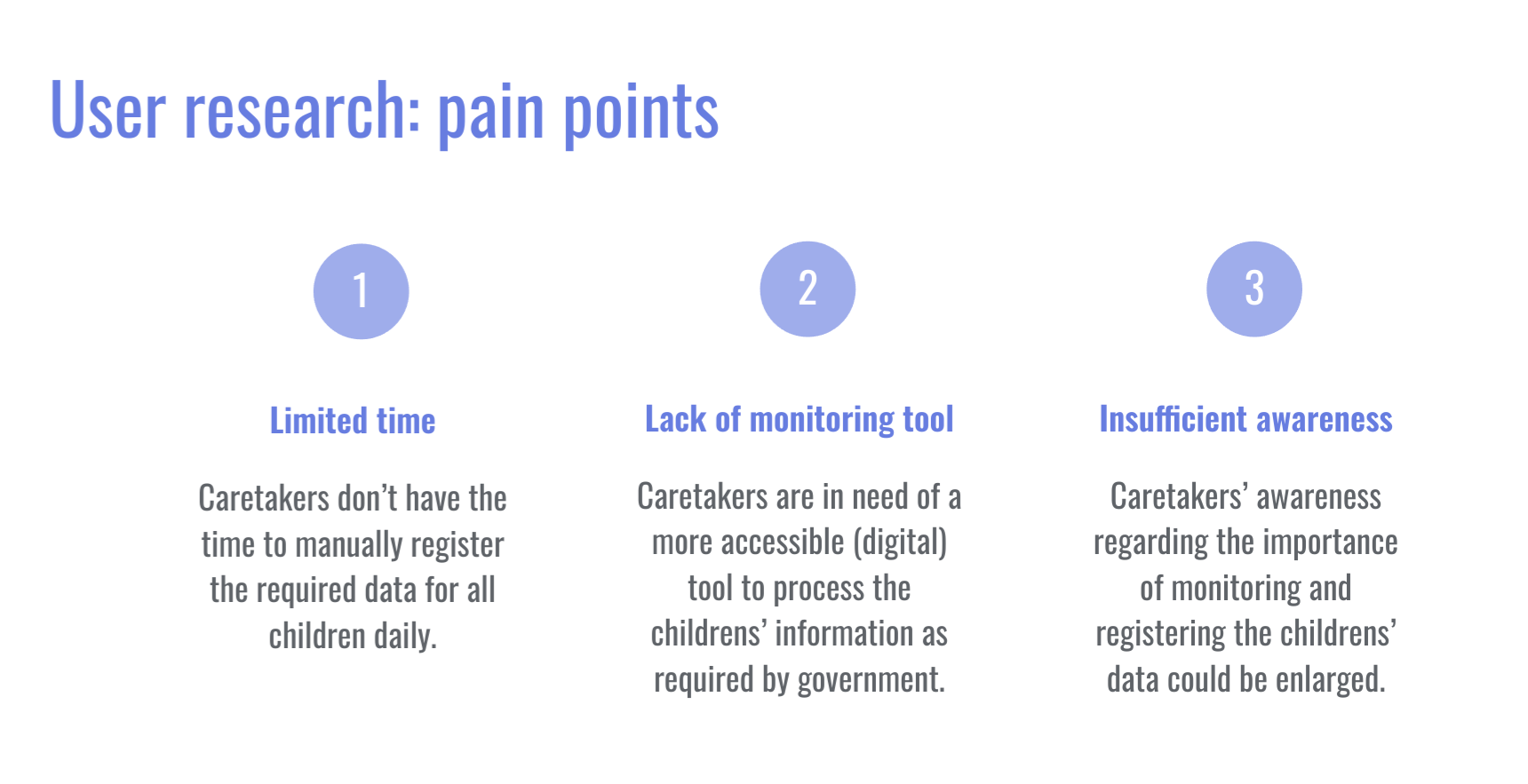 User research: pain points

1

Limited time

Caretakers don’t have the time to manually register the required data for all children daily.

2

Lack of monitoring tool

Caretakers are in need of a more accessible (digital) tool to process the childrens’ information as required by government.

3

Insufficient awareness

Caretakers’ awareness regarding the importance of monitoring and registering the childrens’ data could be enlarged.